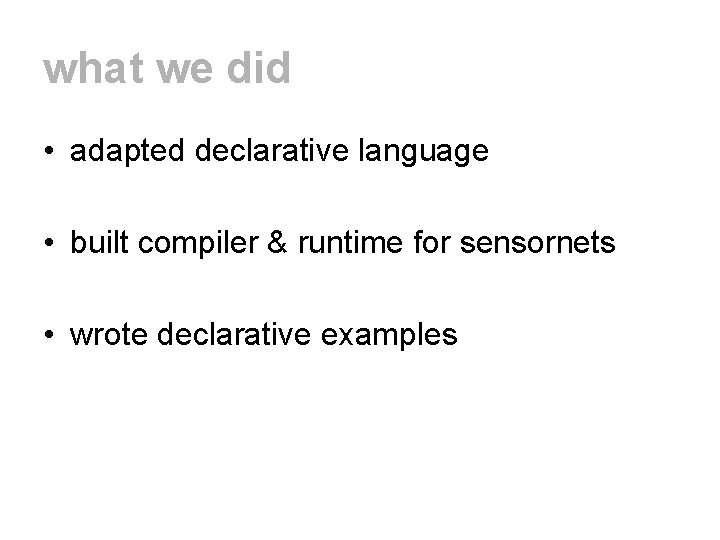 what we did

• adapted declarative language

• built compiler & runtime for sensornets

• wrote declarative examples